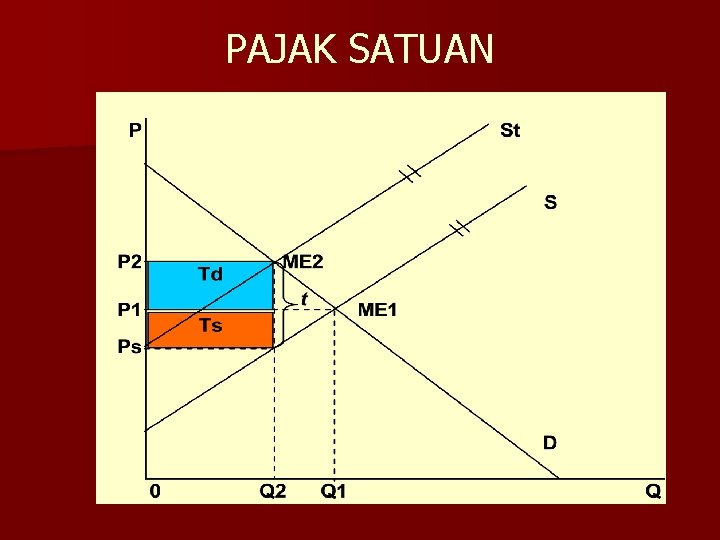 PAJAK SATUAN

P
St
S
P2
Td
ME2
t
P1
ME1
Ts
Ps
D
0
Q2
Q1
Q